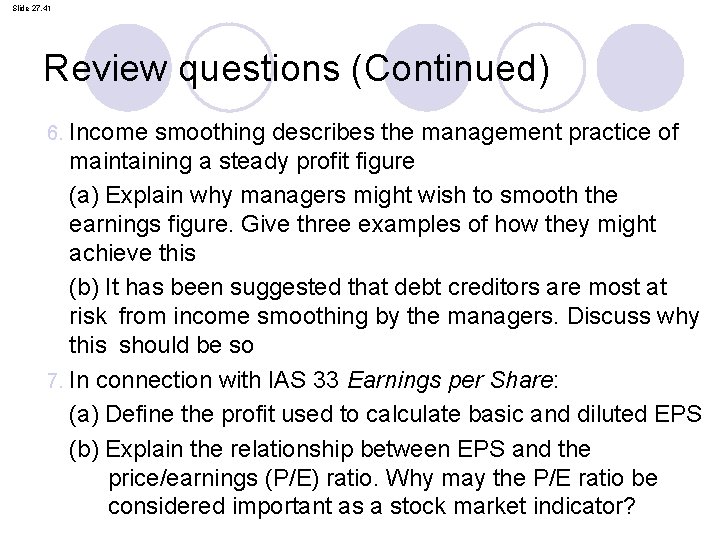 Slide 27.41

Review questions (Continued)

6. Income smoothing describes the management practice of maintaining a steady profit figure

(a) Explain why managers might wish to smooth the earnings figure. Give three examples of how they might achieve this

(b) It has been suggested that debt creditors are most at risk from income smoothing by the managers. Discuss why this should be so

7. In connection with IAS 33 Earnings per Share:

(a) Define the profit used to calculate basic and diluted EPS

(b) Explain the relationship between EPS and the price/earnings (P/E) ratio. Why may the P/E ratio be considered important as a stock market indicator?